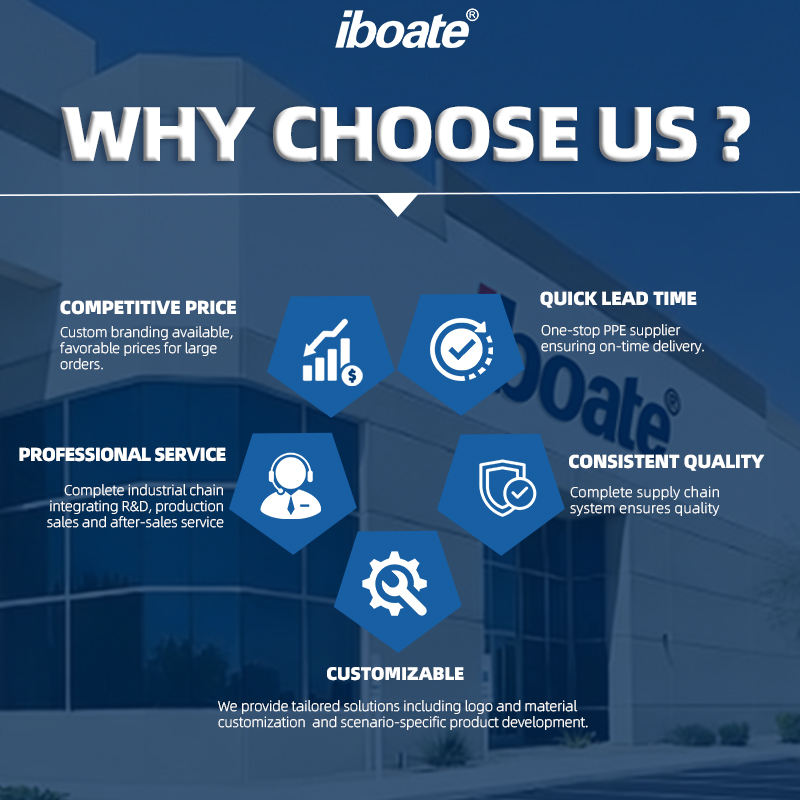 iboate®

WHY CHOOSE US ?

COMPETITIVE PRICE
Custom branding available, favorable prices for large orders.

QUICK LEAD TIME
One-stop PPE supplier ensuring on-time delivery.

iboate®

PROFESSIONAL SERVICE
Complete industrial chain integrating R&D, production sales and after-sales service

CONSISTENT QUALITY
Complete supply chain system ensures quality

CUSTOMIZABLE
We provide tailored solutions including logo and material customization and scenario-specific product development.